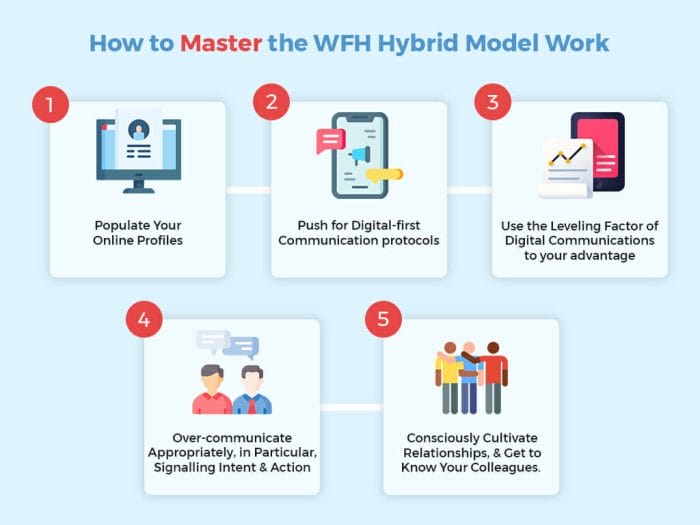 How to Master the WFH Hybrid Model Work

1

Populate Your Online Profiles

2

Push for Digital-first Communication protocols

3

Use the Leveling Factor of Digital Communications to your advantage

4

Over-communicate Appropriately, in Particular, Signalling Intent & Action

5

Consciously Cultivate Relationships, & Get to Know Your Colleagues.